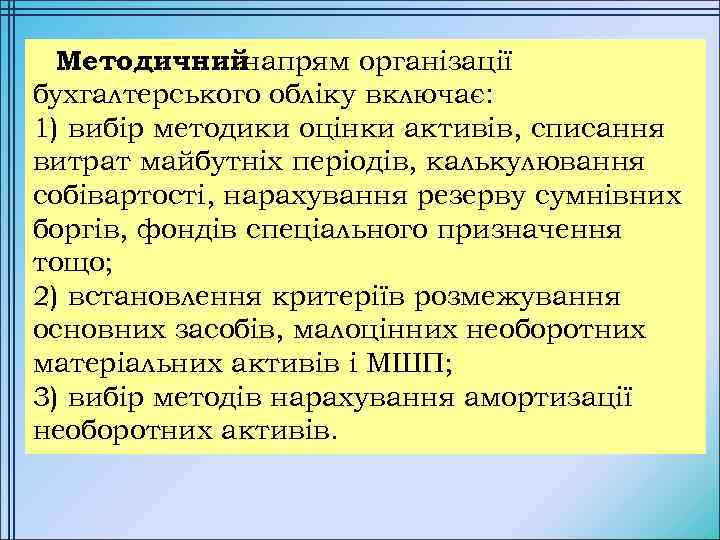 Методичний напрям організації бухгалтерського обліку включає:
1) вибір методики оцінки активів, списання витрат майбутніх періодів, калькулювання собівартості, нарахування резерву сумнівних боргів, фондів спеціального призначення тощо;
2) встановлення критеріїв розмежування основних засобів, малоцінних необоротних матеріальних активів і МШП;
3) вибір методів нарахування амортизації необоротних активів.